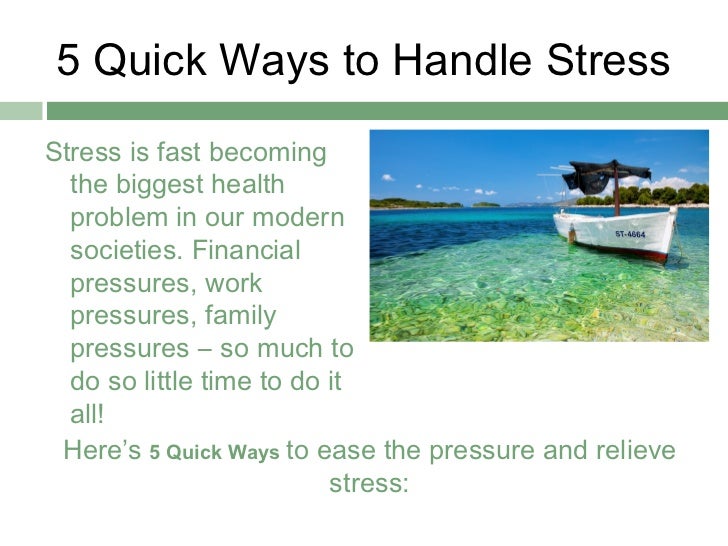 5 Quick Ways to Handle Stress

Stress is fast becoming the biggest health problem in our modern societies. Financial pressures, work pressures, family pressures – so much to do so little time to do it all!

ST-4664

Here's 5 Quick Ways to ease the pressure and relieve stress: